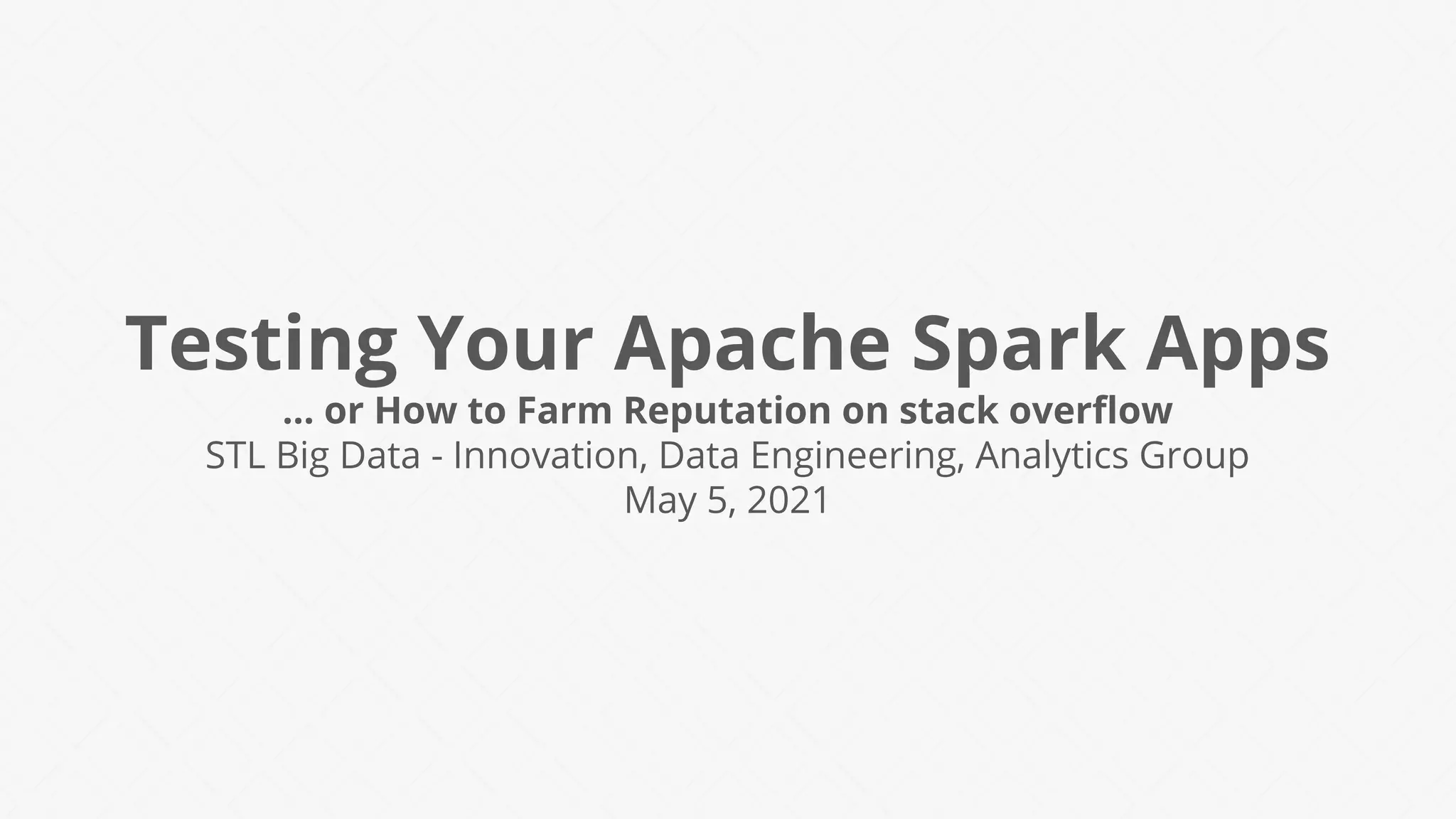 Testing Your Apache Spark Apps

... or How to Farm Reputation on stack overflow

STL Big Data - Innovation, Data Engineering, Analytics Group

May 5, 2021